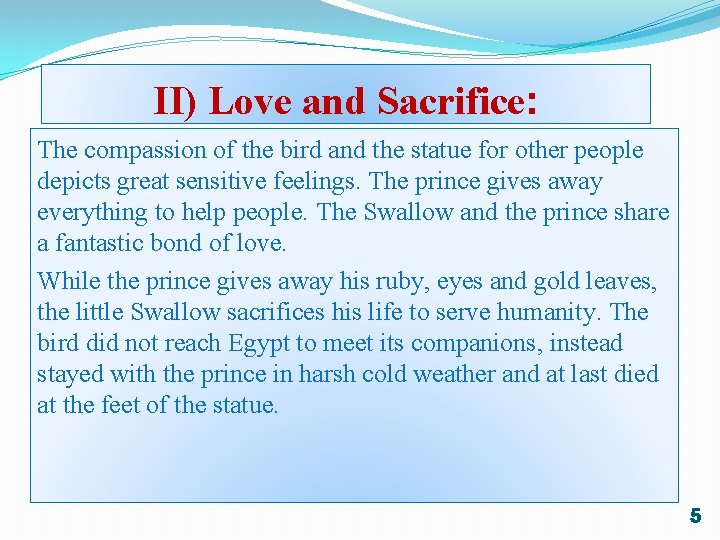 II) Love and Sacrifice:

The compassion of the bird and the statue for other people depicts great sensitive feelings. The prince gives away everything to help people. The Swallow and the prince share a fantastic bond of love.

While the prince gives away his ruby, eyes and gold leaves, the little Swallow sacrifices his life to serve humanity. The bird did not reach Egypt to meet its companions, instead stayed with the prince in harsh cold weather and at last died at the feet of the statue.

5